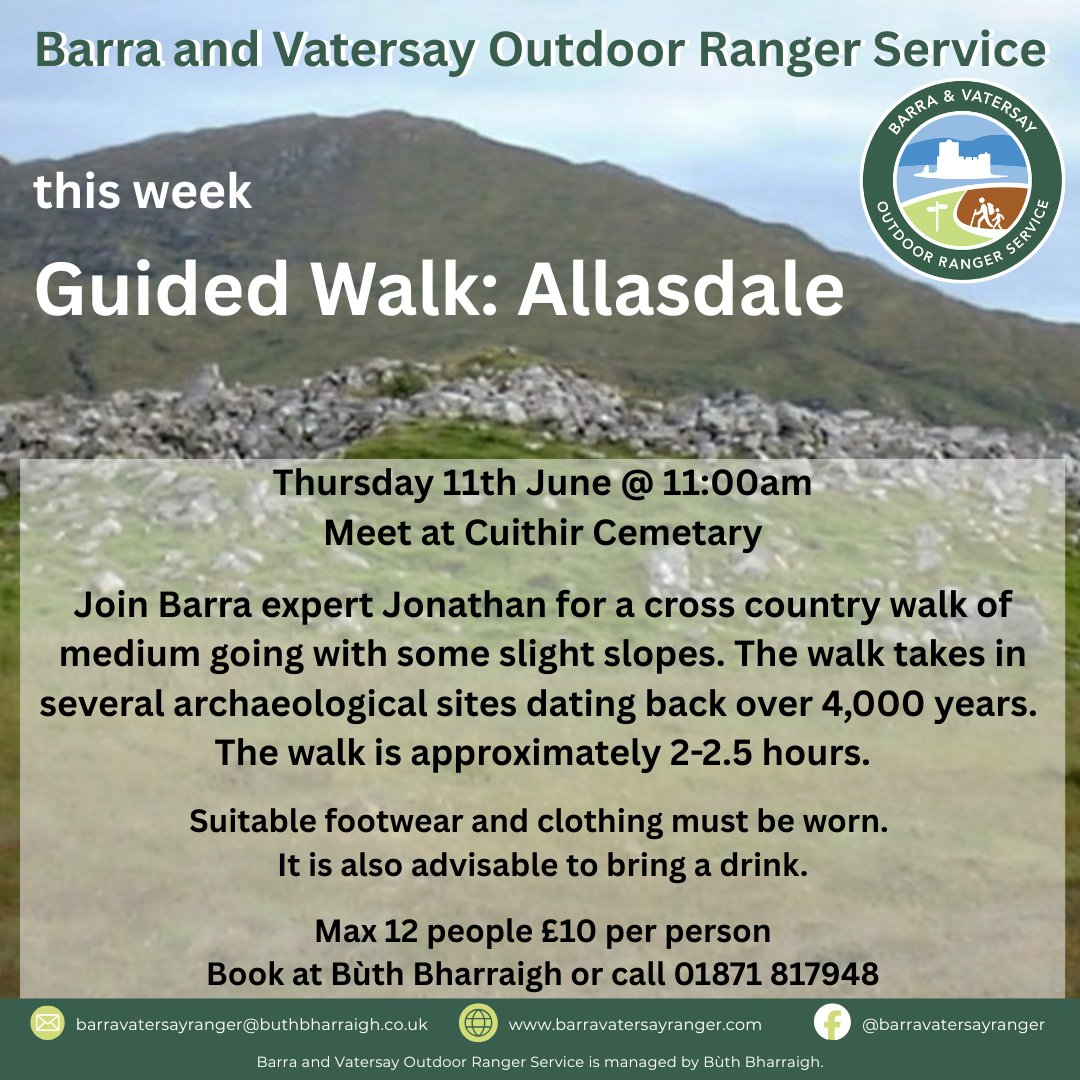 Barra and Vatersay Outdoor Ranger Service

BARRA & VATERSAY
OUTDOOR RANGER SERVICE

this week

Guided Walk: Allasdale

Thursday 11th June @ 11:00am
Meet at Cuithir Cemetary

Join Barra expert Jonathan for a cross country walk of medium going with some slight slopes. The walk takes in several archaeological sites dating back over 4,000 years. The walk is approximately 2-2.5 hours.

Suitable footwear and clothing must be worn. It is also advisable to bring a drink.

Max 12 people £10 per person
Book at Bùth Bharraigh or call 01871 817948

barravatersayranger@buthbharraigh.co.uk www.barravatersayranger.com @barravatersayranger

Barra and Vatersay Outdoor Ranger Service is managed by Bùth Bharraigh.